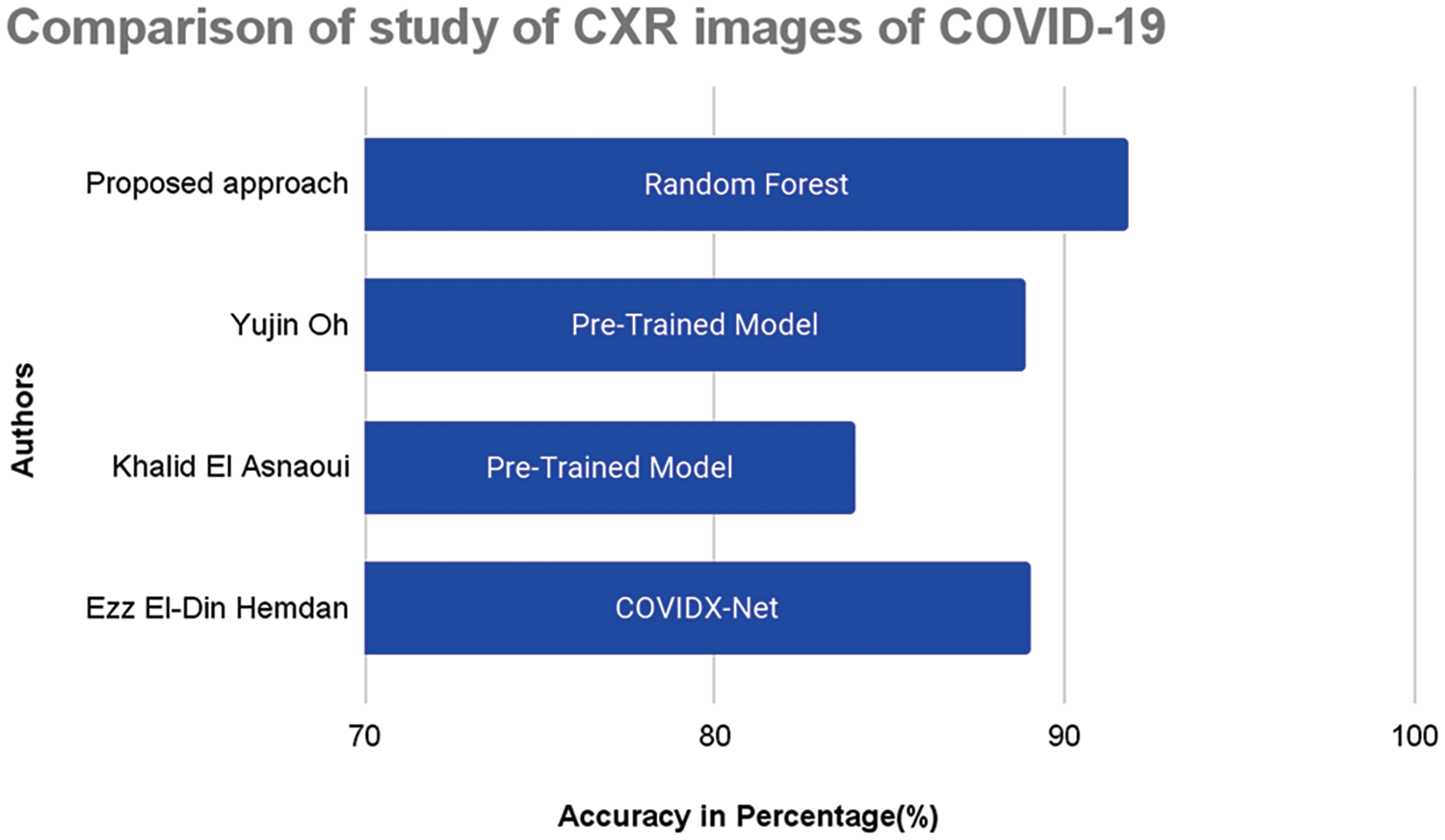 Comparison of study of CXR images of COVID-19

Authors

Proposed approach
Random Forest

Yujin Oh
Pre-Trained Model

Khalid El Asnaoui
Pre-Trained Model

Ezz El-Din Hemdan
COVIDX-Net

70
80
90
100

Accuracy in Percentage(%)